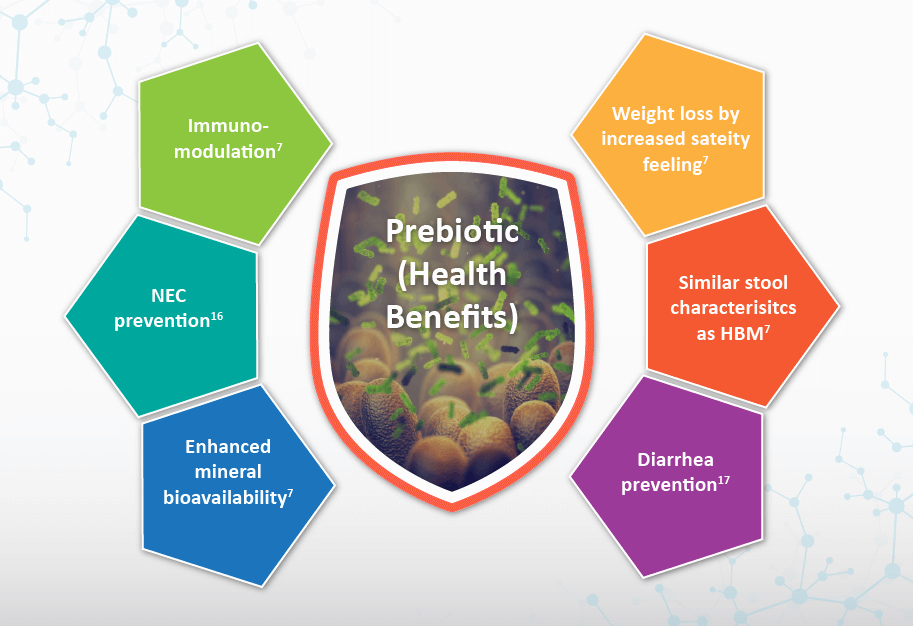 Immuno-modulation$^{7}$

NEC prevention$^{16}$

Enhanced mineral bioavailability$^{7}$

Prebiotic (Health Benefits)

Weight loss by increased sateity feeling$^{7}$

Similar stool characterisitcs as HBM$^{7}$

Diarrhea prevention$^{17}$